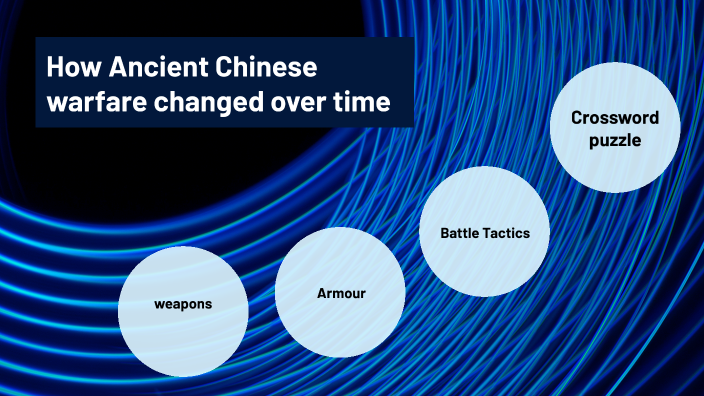 How Ancient Chinese warfare changed over time

weapons

Armour

Battle Tactics

Crossword puzzle